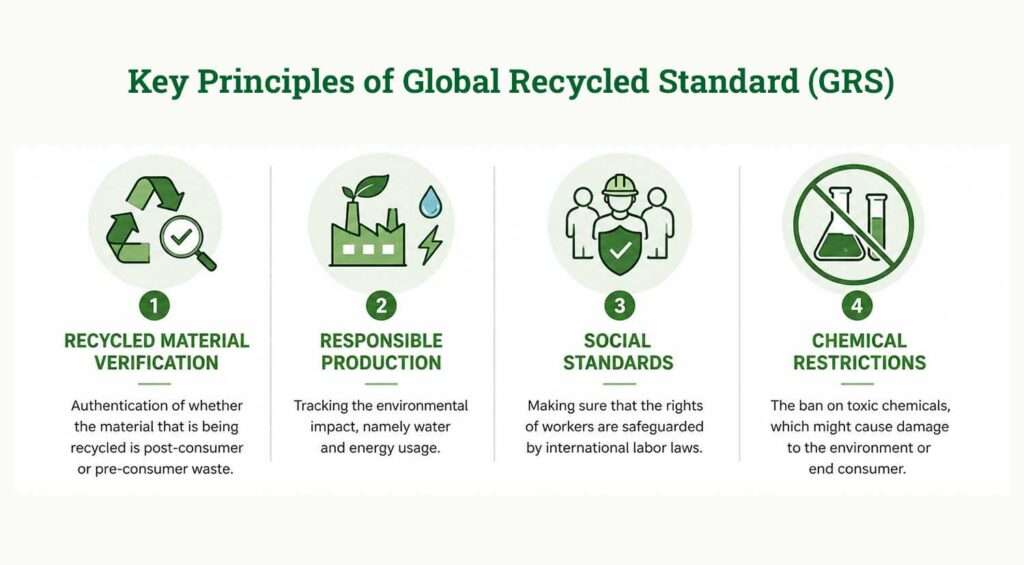 Key Principles of Global Recycled Standard (GRS)

1
RECYCLED MATERIAL VERIFICATION
Authentication of whether the material that is being recycled is post-consumer or pre-consumer waste.

2
RESPONSIBLE PRODUCTION
Tracking the environmental impact, namely water and energy usage.

3
SOCIAL STANDARDS
Making sure that the rights of workers are safeguarded by international labor laws.

4
CHEMICAL RESTRICTIONS
The ban on toxic chemicals, which might cause damage to the environment or end consumer.